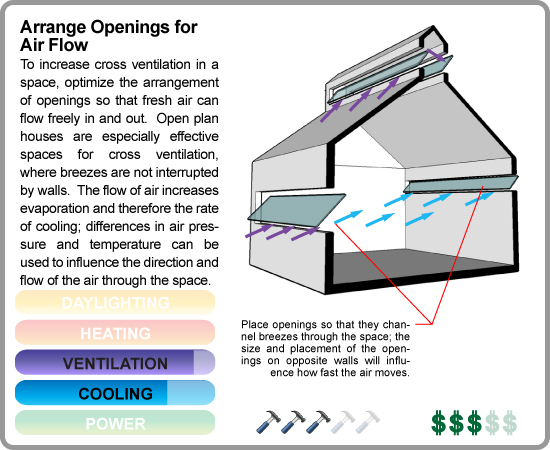 Arrange Openings for Air Flow

To increase cross ventilation in a space, optimize the arrangement of openings so that fresh air can flow freely in and out. Open plan houses are especially effective spaces for cross ventilation, where breezes are not interrupted by walls. The flow of air increases evaporation and therefore the rate of cooling; differences in air pressure and temperature can be used to influence the direction and flow of the air through the space.

DAYLIGHTING

HEATING

VENTILATION

COOLING

POWER

Place openings so that they channel breezes through the space; the size and placement of the openings on opposite walls will influence how fast the air moves.

$$$$$